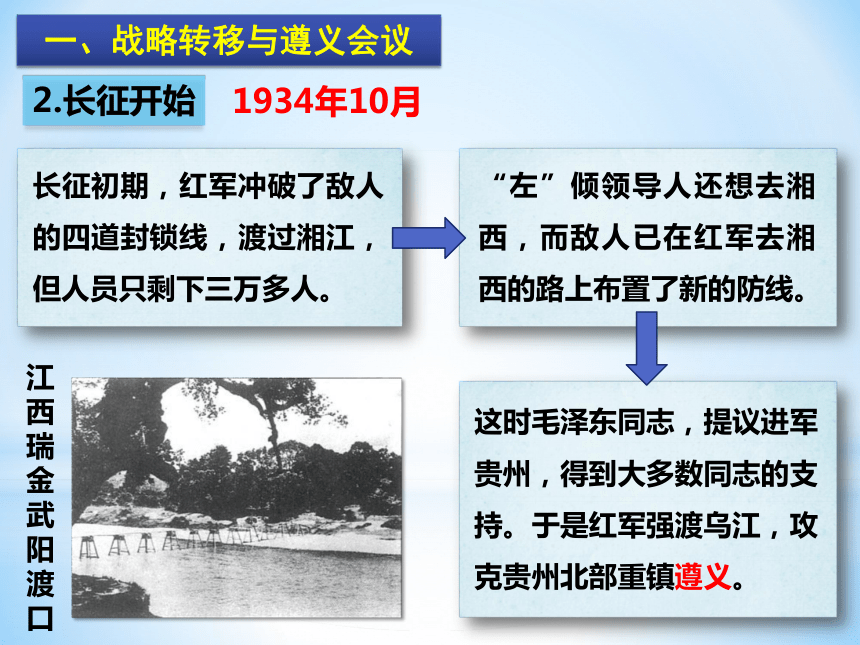 一、战略转移与遵义会议

2.长征开始 1934年10月

长征初期，红军冲破了敌人的四道封锁线，渡过湘江，但人员只剩下三万多人。

“左”倾领导人还想去湘西，而敌人已在红军去湘西的路上布置了新的防线。

这时毛泽东同志，提议进军贵州，得到大多数同志的支持。于是红军强渡乌江，攻克贵州北部重镇遵义。

江西瑞金武阳渡口